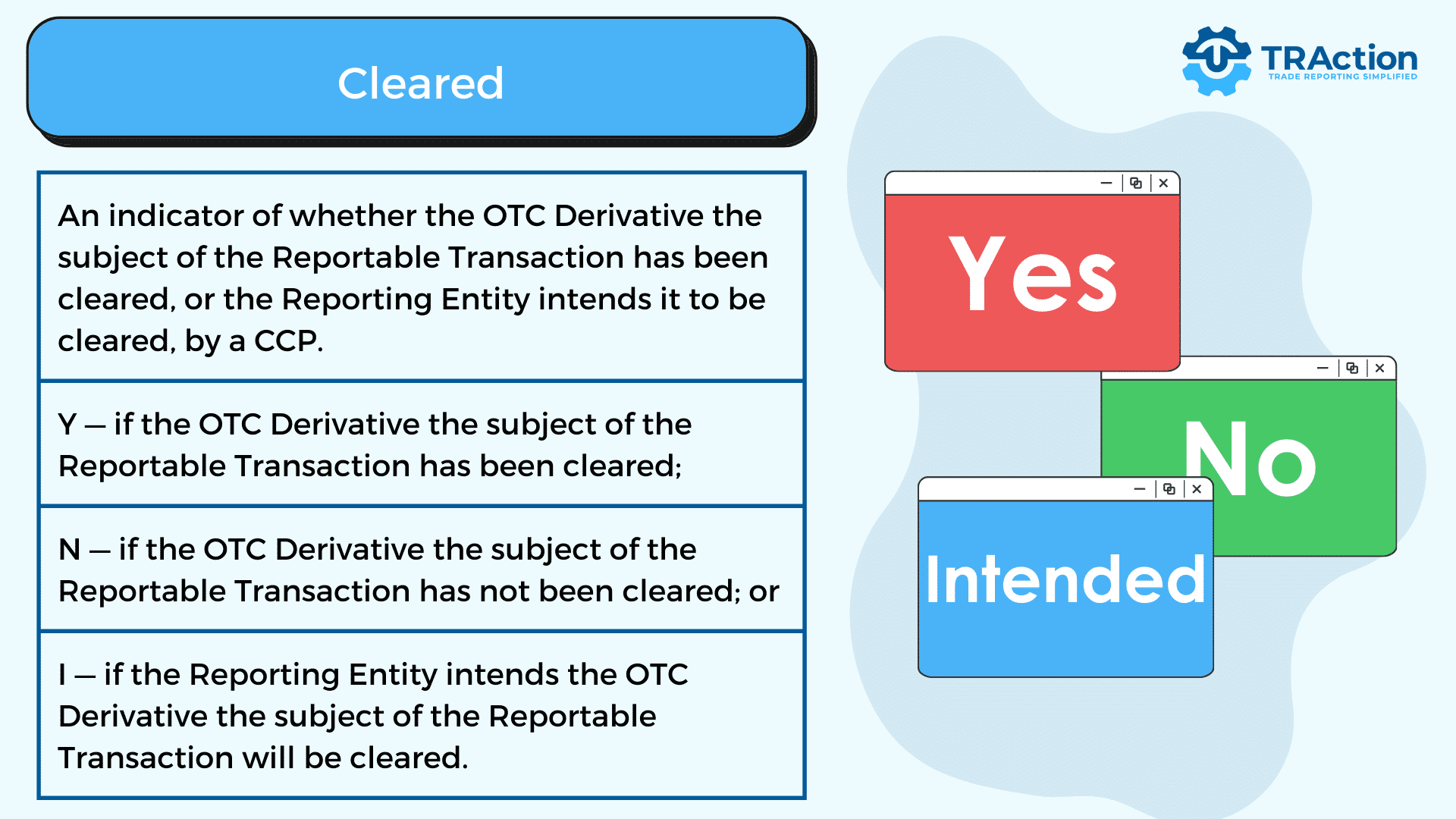 Cleared

An indicator of whether the OTC Derivative the subject of the Reportable Transaction has been cleared, or the Reporting Entity intends it to be cleared, by a CCP.

Y — if the OTC Derivative the subject of the Reportable Transaction has been cleared;

N — if the OTC Derivative the subject of the Reportable Transaction has not been cleared; or

I — if the Reporting Entity intends the OTC Derivative the subject of the Reportable Transaction will be cleared.

TRAction
TRADE REPORTING SIMPLIFIED

Yes

No

Intended